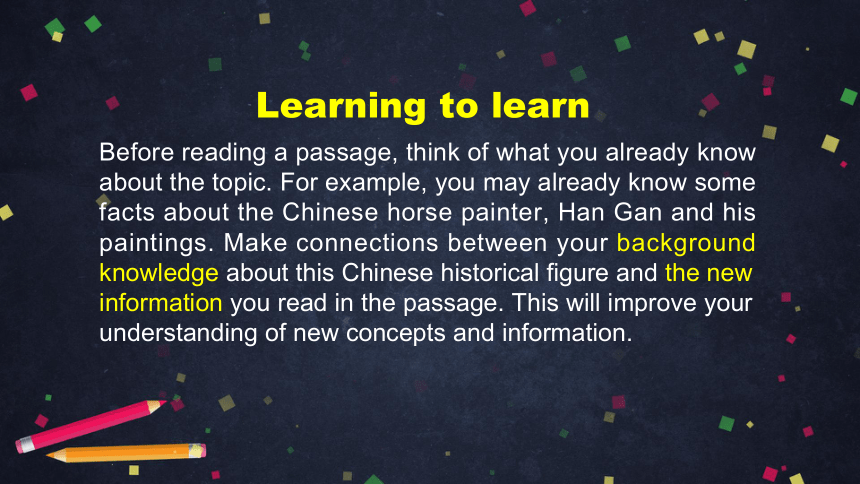 Learning to learn

Before reading a passage, think of what you already know about the topic. For example, you may already know some facts about the Chinese horse painter, Han Gan and his paintings. Make connections between your background knowledge about this Chinese historical figure and the new information you read in the passage. This will improve your understanding of new concepts and information.